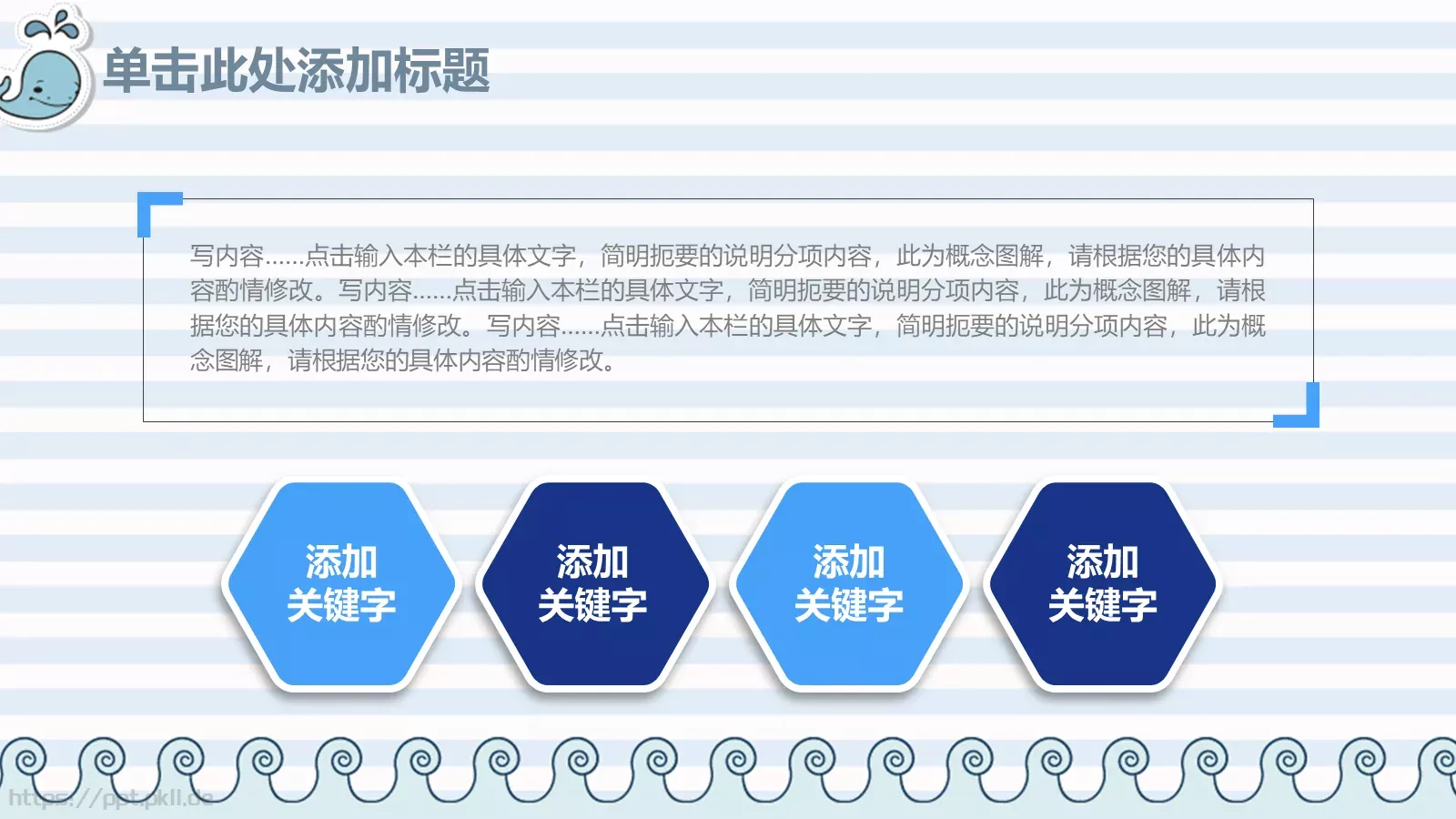 单击此处添加标题

写内容……点击输入本栏的具体文字，简明扼要的说明分项内容，此为概念图解，请根据您的具体内容酌情修改。写内容……点击输入本栏的具体文字，简明扼要的说明分项内容，此为概念图解，请根据您的具体内容酌情修改。写内容……点击输入本栏的具体文字，简明扼要的说明分项内容，此为概念图解，请根据您的具体内容酌情修改。

添加关键字

添加关键字

添加关键字

添加关键字

https://ppt.pkll.de